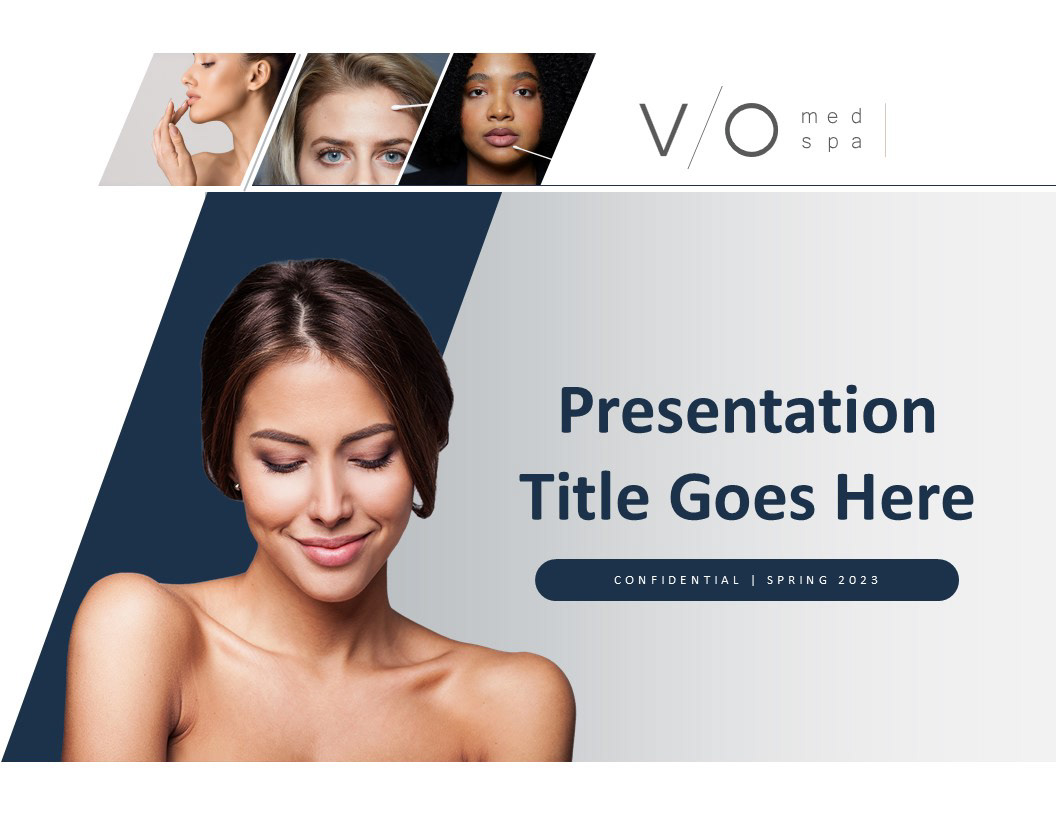 V/O med spa

Presentation Title Goes Here

CONFIDENTIAL | SPRING 2023